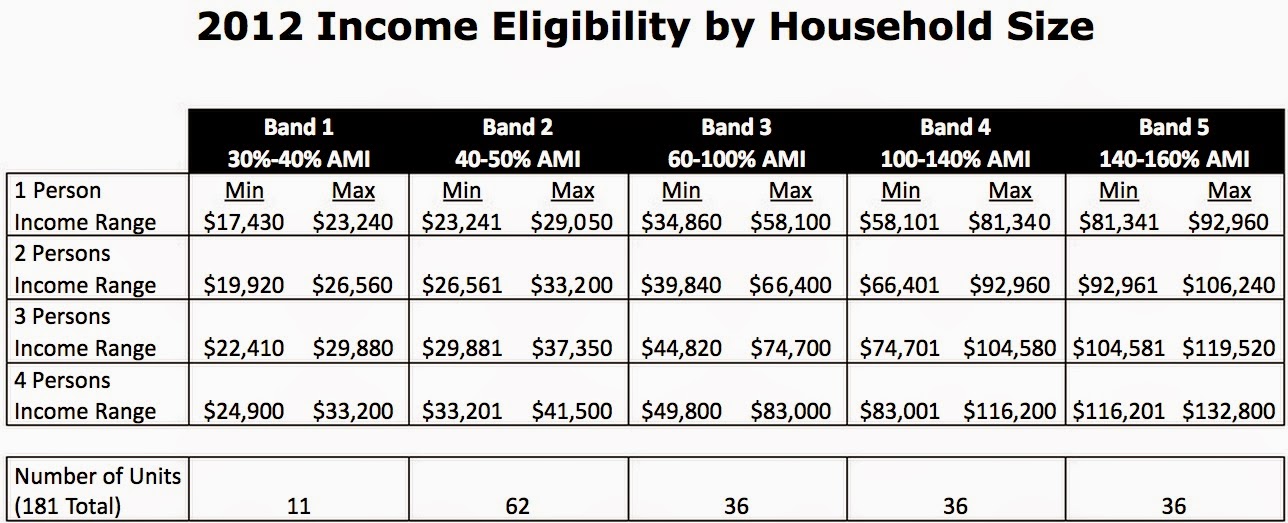 2012 Income Eligibility by Household Size

| | Band 1 30%-40% AMI | | Band 2 40-50% AMI | | Band 3 60-100% AMI | | Band 4 100-140% AMI | | Band 5 140-160% AMI | |
|---|---|---|---|---|---|---|---|---|---|---|
| 1 Person Income Range | Min $17,430 | Max $23,240 | Min $23,241 | Max $29,050 | Min $34,860 | Max $58,100 | Min $58,101 | Max $81,340 | Min $81,341 | Max $92,960 |
| 2 Persons Income Range | $19,920 | $26,560 | $26,561 | $33,200 | $39,840 | $66,400 | $66,401 | $92,960 | $92,961 | $106,240 |
| 3 Persons Income Range | $22,410 | $29,880 | $29,881 | $37,350 | $44,820 | $74,700 | $74,701 | $104,580 | $104,581 | $119,520 |
| 4 Persons Income Range | $24,900 | $33,200 | $33,201 | $41,500 | $49,800 | $83,000 | $83,001 | $116,200 | $116,201 | $132,800 |

| Number of Units (181 Total) | 11 | 62 | 36 | 36 | 36 |
|---|---|---|---|---|---|